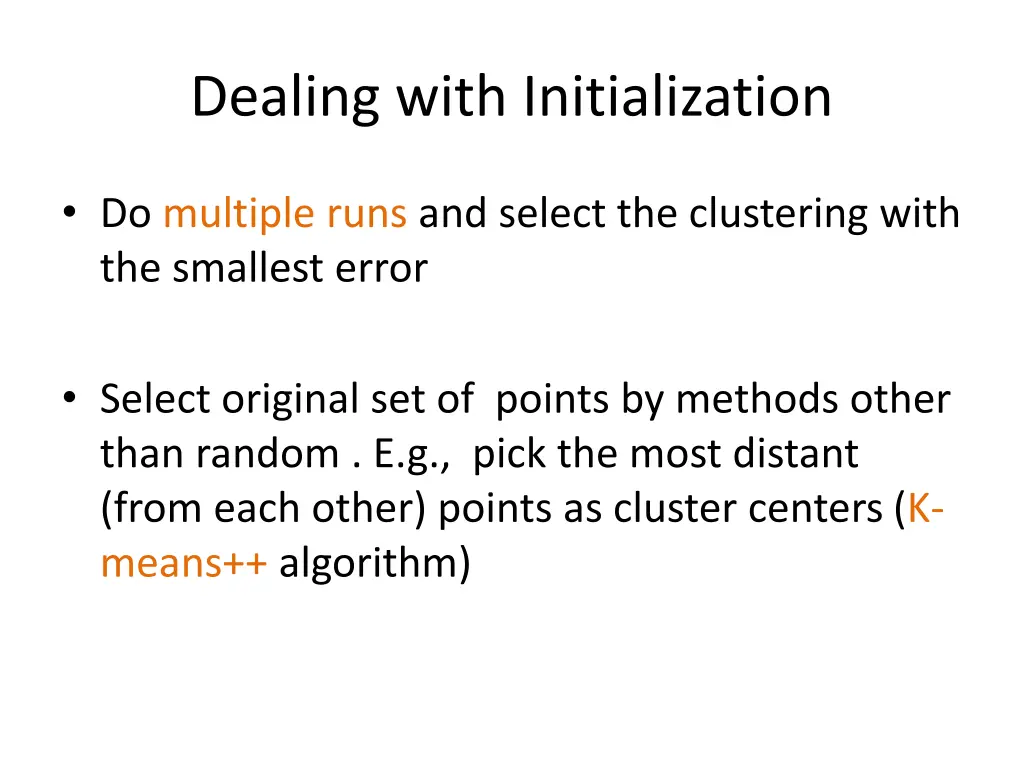 Dealing with Initialization

• Do multiple runs and select the clustering with the smallest error

• Select original set of points by methods other than random . E.g., pick the most distant (from each other) points as cluster centers (K-means++ algorithm)